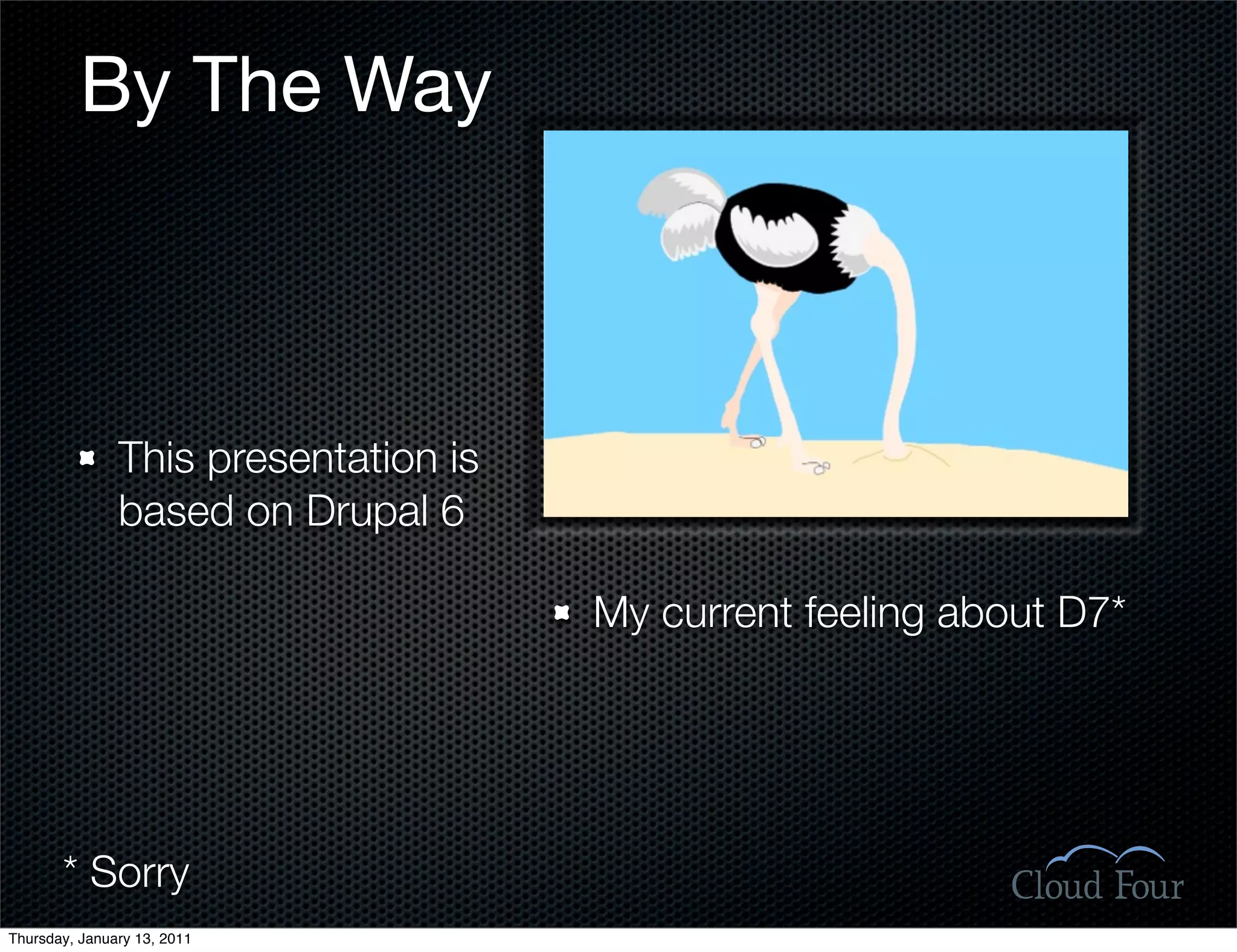 By The Way

This presentation is based on Drupal 6

My current feeling about D7*

* Sorry

Cloud Four

Thursday, January 13, 2011